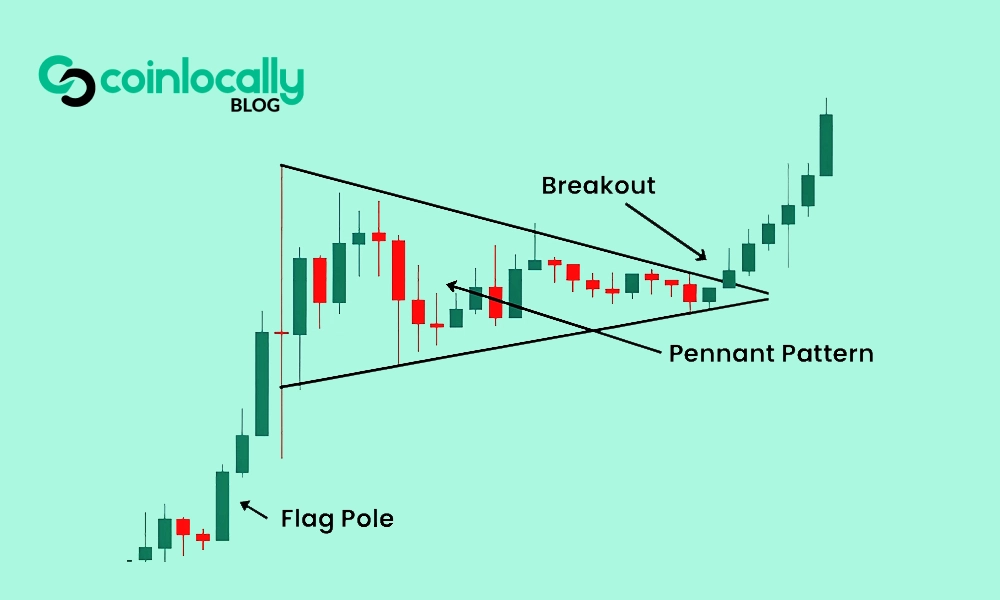 coinlocally
BLOG

Breakout

Pennant Pattern

Flag Pole